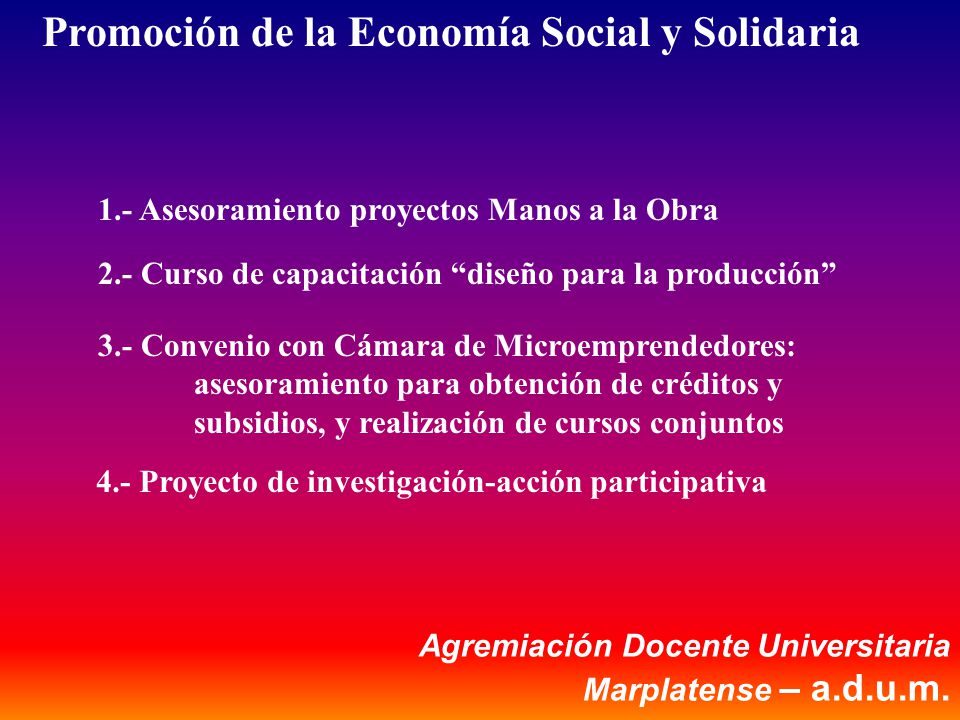 Promoción de la Economía Social y Solidaria

1.- Asesoramiento proyectos Manos a la Obra

2.- Curso de capacitación “diseño para la producción”

3.- Convenio con Cámara de Microemprendedores: asesoramiento para obtención de créditos y subsidios, y realización de cursos conjuntos

4.- Proyecto de investigación-acción participativa

Agremiación Docente Universitaria Marplatense – a.d.u.m.